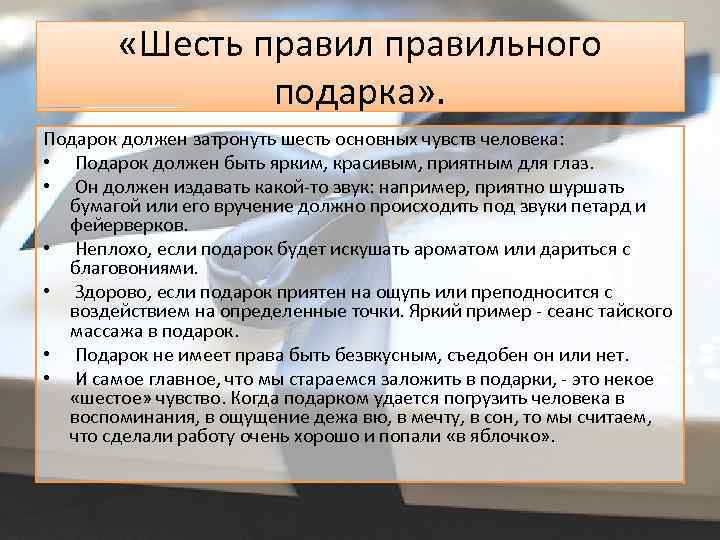 «Шесть правил правильного подарка».

Подарок должен затронуть шесть основных чувств человека:

• Подарок должен быть ярким, красивым, приятным для глаз.
• Он должен издавать какой-то звук: например, приятно шуршать бумагой или его вручение должно происходить под звуки петард и фейерверков.
• Неплохо, если подарок будет искушать ароматом или дариться с благовониями.
• Здорово, если подарок приятен на ощупь или преподносится с воздействием на определенные точки. Яркий пример - сеанс тайского массажа в подарок.
• Подарок не имеет права быть безвкусным, съедобен он или нет.
• И самое главное, что мы стараемся заложить в подарки, - это некое «шестое» чувство. Когда подарком удается погрузить человека в воспоминания, в ощущение дежа вю, в мечту, в сон, то мы считаем, что сделали работу очень хорошо и попали «в яблочко».